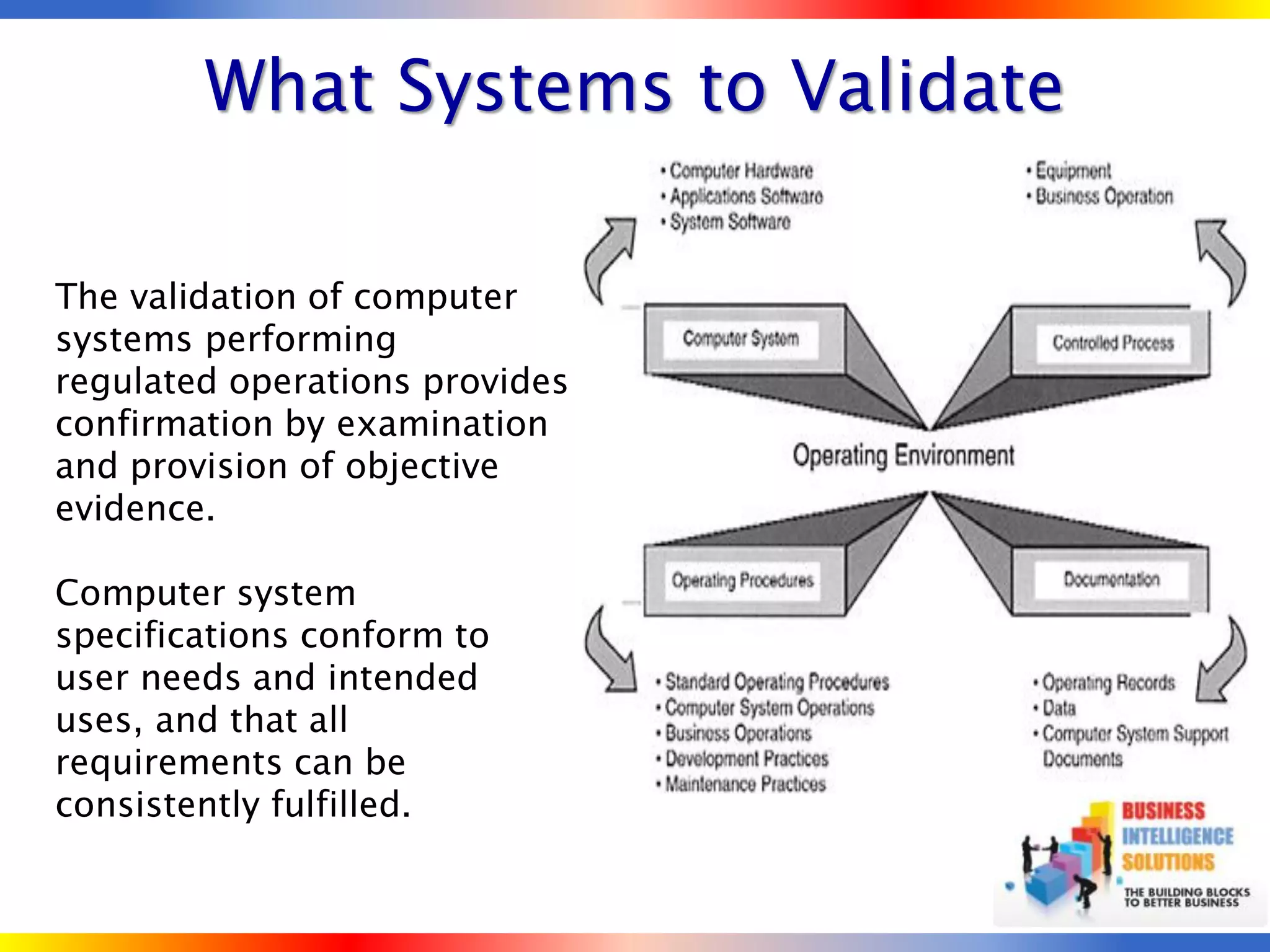 What Systems to Validate

The validation of computer systems performing regulated operations provides confirmation by examination and provision of objective evidence.

Computer system specifications conform to user needs and intended uses, and that all requirements can be consistently fulfilled.

• Computer Hardware
• Applications Software
• System Software

• Equipment
• Business Operation

Computer System

Controlled Process

Operating Environment

Operating Procedures

Documentation

• Standard Operating Procedures
• Computer System Operations
• Business Operations
• Development Practices
• Maintenance Practices

• Operating Records
• Data
• Computer System Support Documents

BUSINESS
INTELLIGENCE
SOLUTIONS
THE BUILDING BLOCKS TO BETTER BUSINESS